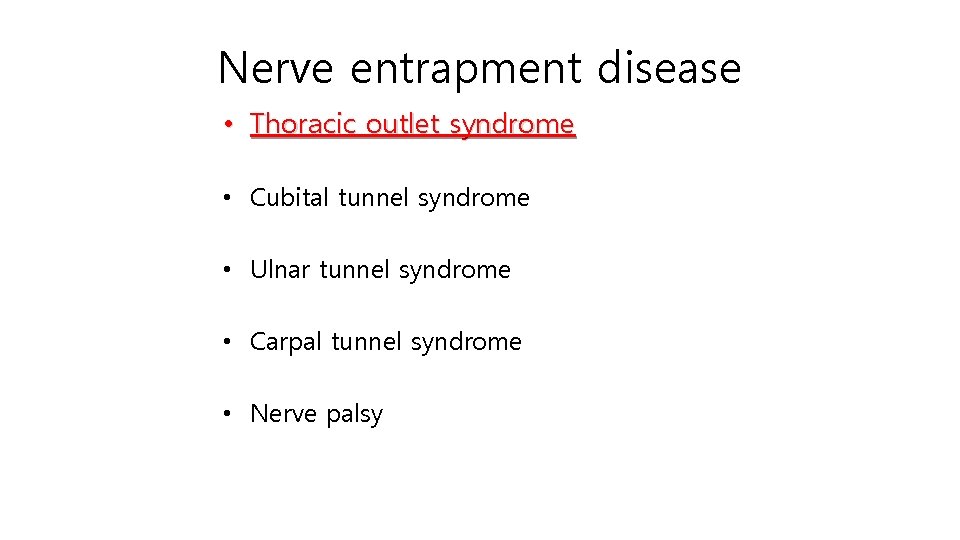 Nerve entrapment disease

• Thoracic outlet syndrome

• Cubital tunnel syndrome

• Ulnar tunnel syndrome

• Carpal tunnel syndrome

• Nerve palsy